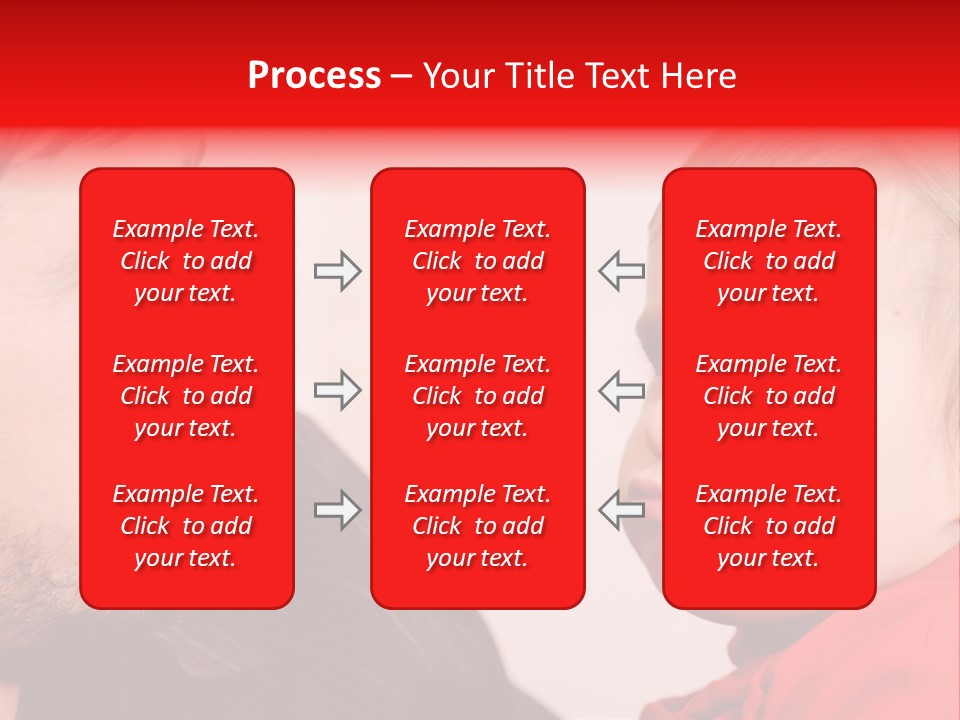 Process – Your Title Text Here

Example Text. Click to add your text.

Example Text. Click to add your text.

Example Text. Click to add your text.

Example Text. Click to add your text.

Example Text. Click to add your text.

Example Text. Click to add your text.

Example Text. Click to add your text.

Example Text. Click to add your text.

Example Text. Click to add your text.